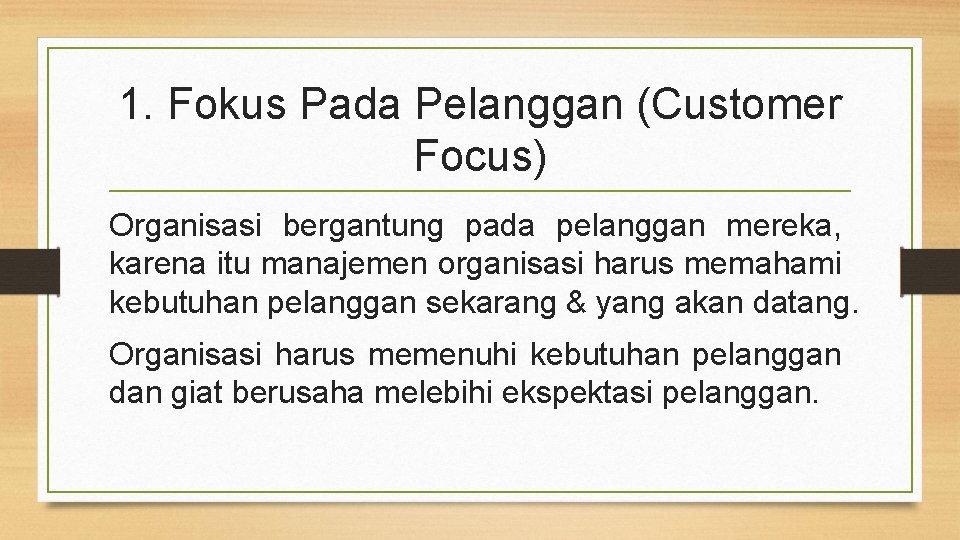 1. Fokus Pada Pelanggan (Customer Focus)

Organisasi bergantung pada pelanggan mereka, karena itu manajemen organisasi harus memahami kebutuhan pelanggan sekarang & yang akan datang.

Organisasi harus memenuhi kebutuhan pelanggan dan giat berusaha melebihi ekspektasi pelanggan.